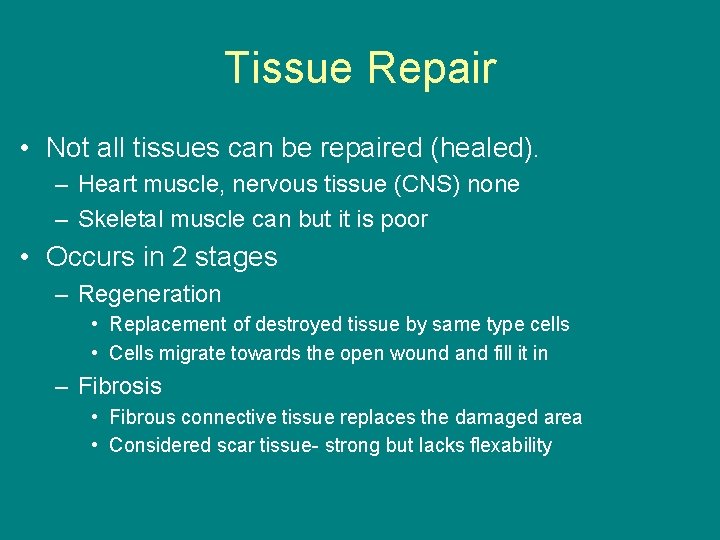 Tissue Repair

• Not all tissues can be repaired (healed).
– Heart muscle, nervous tissue (CNS) none
– Skeletal muscle can but it is poor

• Occurs in 2 stages
– Regeneration
• Replacement of destroyed tissue by same type cells
• Cells migrate towards the open wound and fill it in
– Fibrosis
• Fibrous connective tissue replaces the damaged area
• Considered scar tissue- strong but lacks flexability